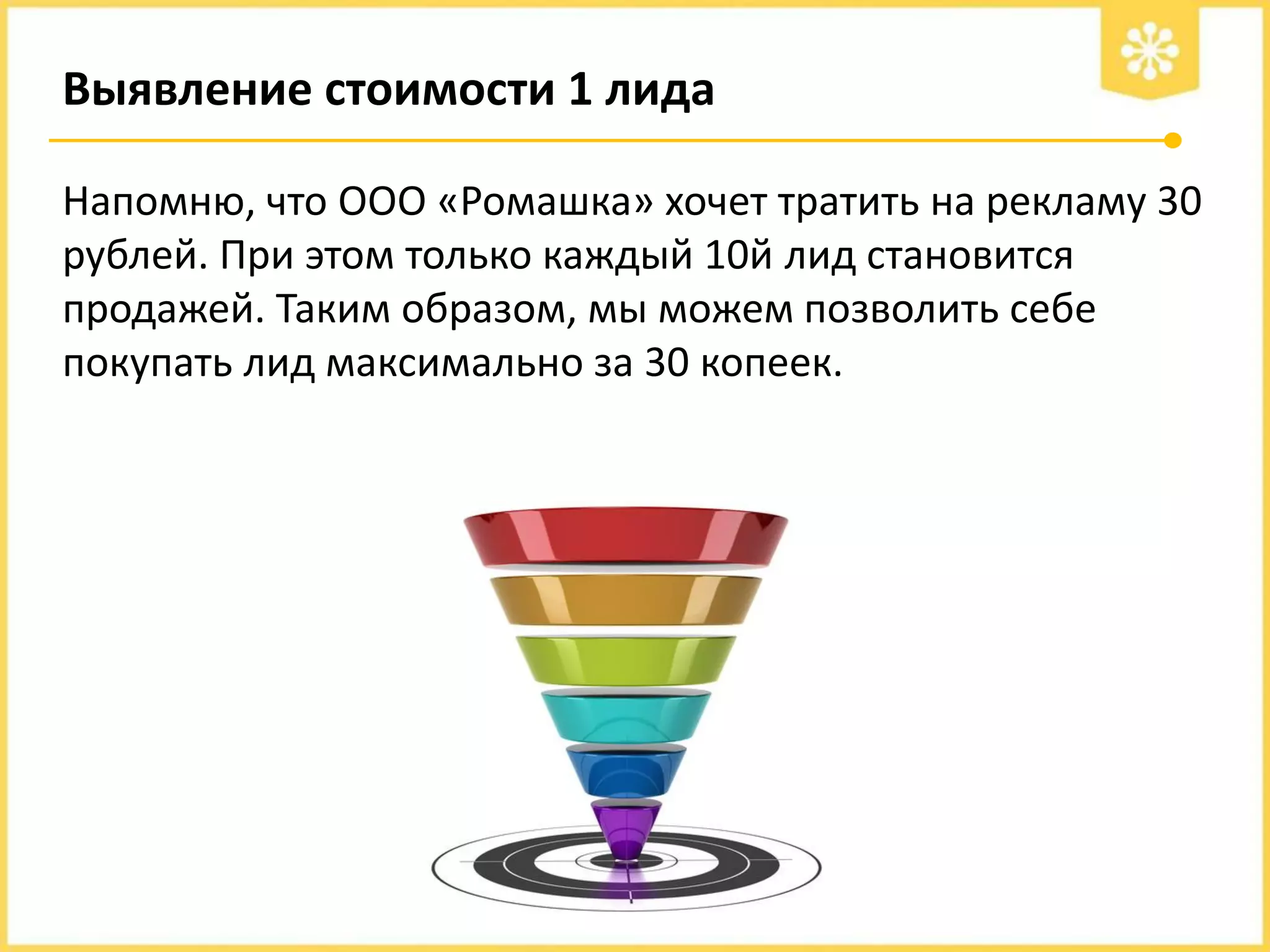 Выявление стоимости 1 лида

Напомню, что ООО «Ромашка» хочет тратить на рекламу 30 рублей. При этом только каждый 10й лид становится продажей. Таким образом, мы можем позволить себе покупать лид максимально за 30 копеек.